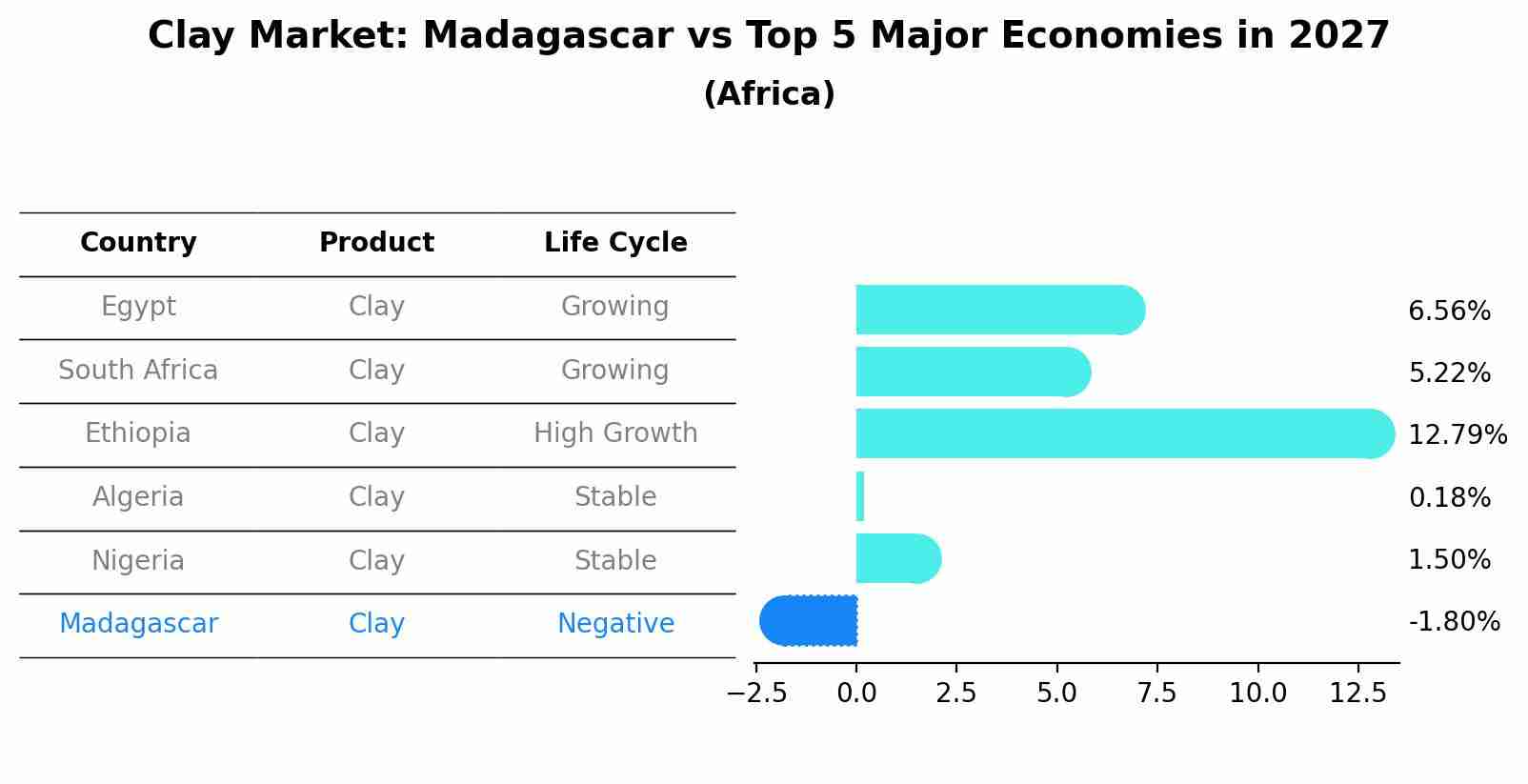 Clay Market: Madagascar vs Top 5 Major Economies in 2027
(Africa)

| Country | Product | Life Cycle |
|---|---|---|
| Egypt | Clay | Growing |
| South Africa | Clay | Growing |
| Ethiopia | Clay | High Growth |
| Algeria | Clay | Stable |
| Nigeria | Clay | Stable |
| Madagascar | Clay | Negative |

6.56%
5.22%
12.79%
0.18%
1.50%
-1.80%

−2.5 0.0 2.5 5.0 7.5 10.0 12.5